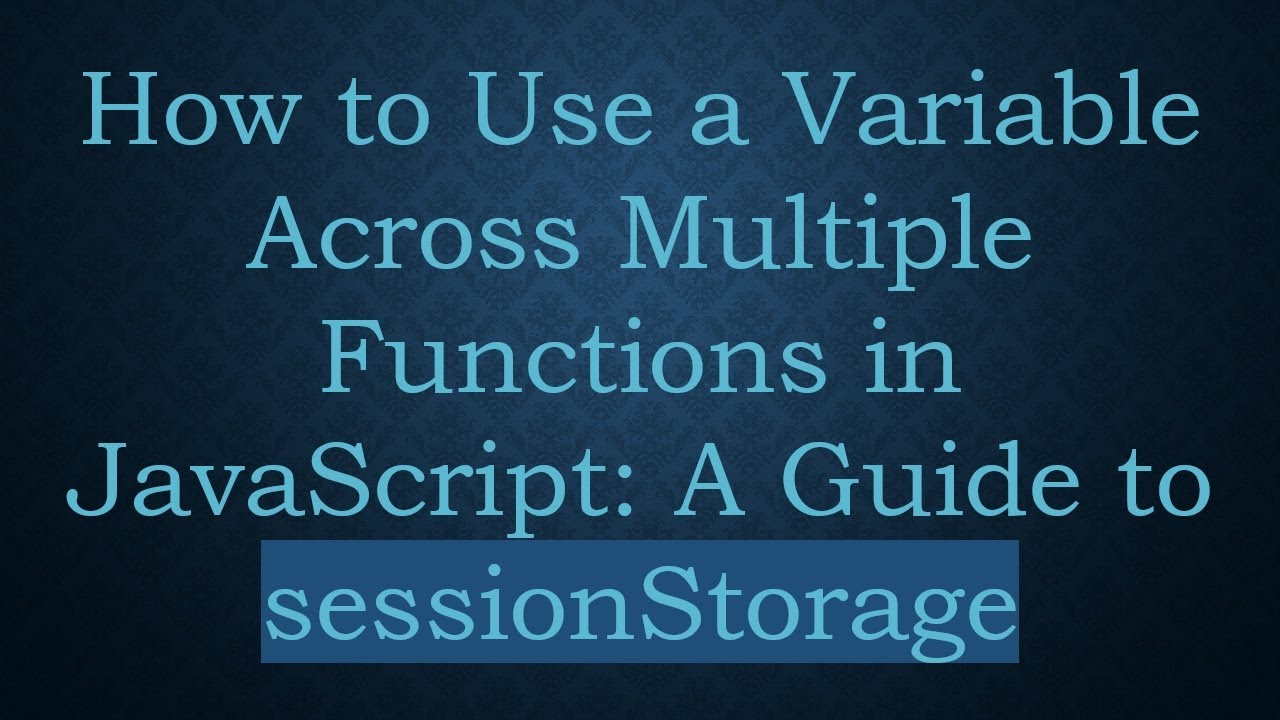 How to Use a Variable Across Multiple Functions in JavaScript: A Guide to sessionStorage